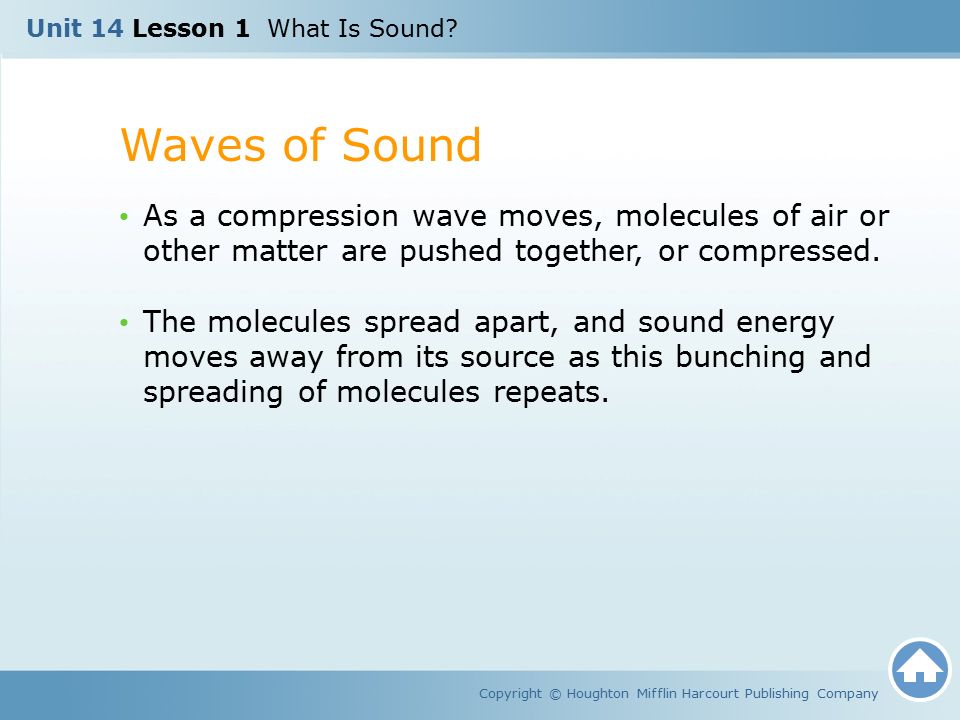 Unit 14 Lesson 1 What Is Sound?

Waves of Sound

• As a compression wave moves, molecules of air or other matter are pushed together, or compressed.

• The molecules spread apart, and sound energy moves away from its source as this bunching and spreading of molecules repeats.

Copyright © Houghton Mifflin Harcourt Publishing Company